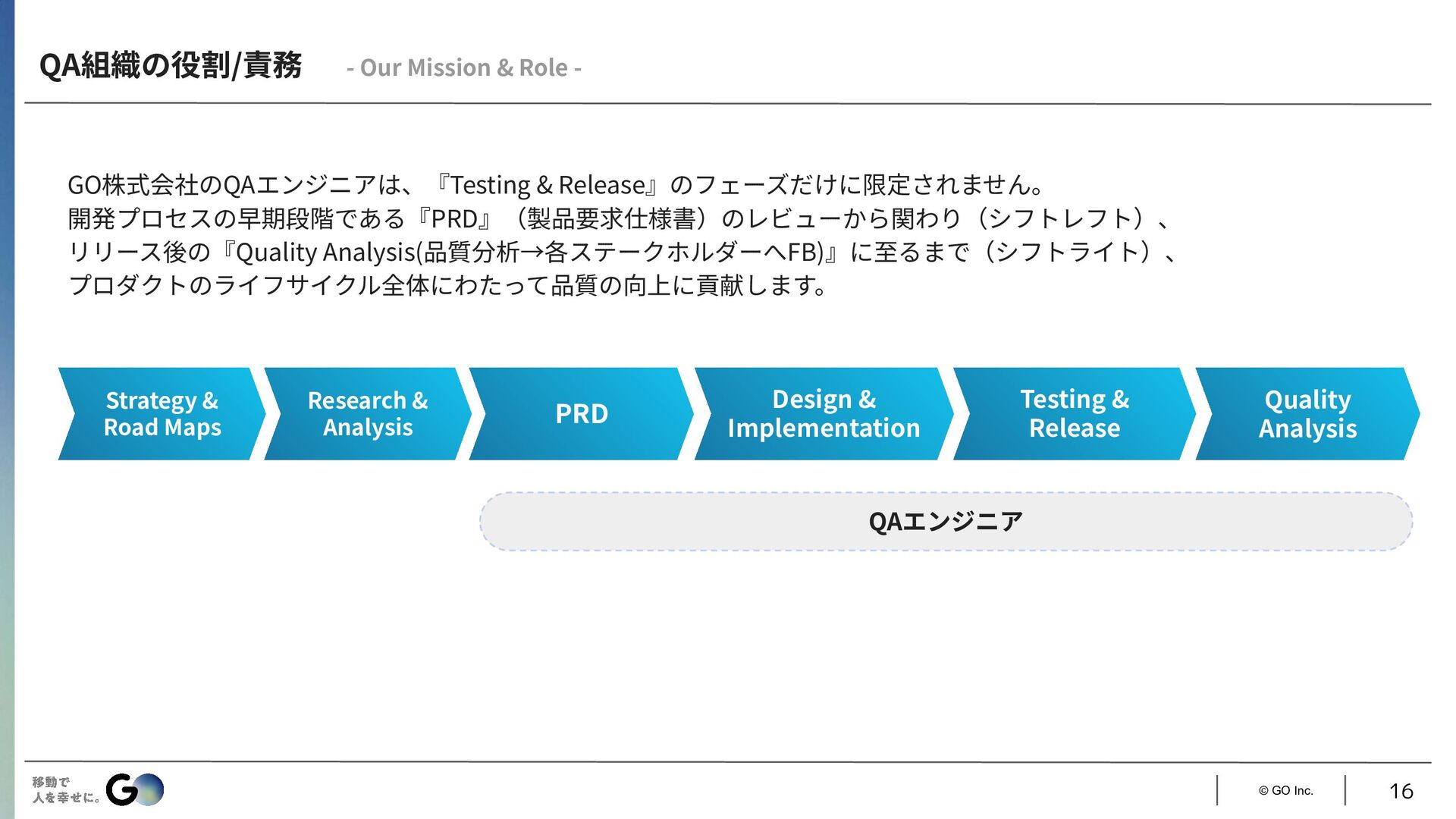 QA組織の役割/責務 - Our Mission & Role -

GO株式会社のQAエンジニアは、『Testing & Release』のフェーズだけに限定されません。
開発プロセスの早期段階である『PRD』（製品要求仕様書）のレビューから関わり（シフトレフト）、
リリース後の『Quality Analysis(品質分析→各ステークホルダーへFB)』に至るまで（シフトライト）、
プロダクトのライフサイクル全体にわたって品質の向上に貢献します。

Strategy & Road Maps

Research & Analysis

PRD

Design & Implementation

Testing & Release

Quality Analysis

QAエンジニア

移動で
人を幸せに。

GO

© GO Inc.

16